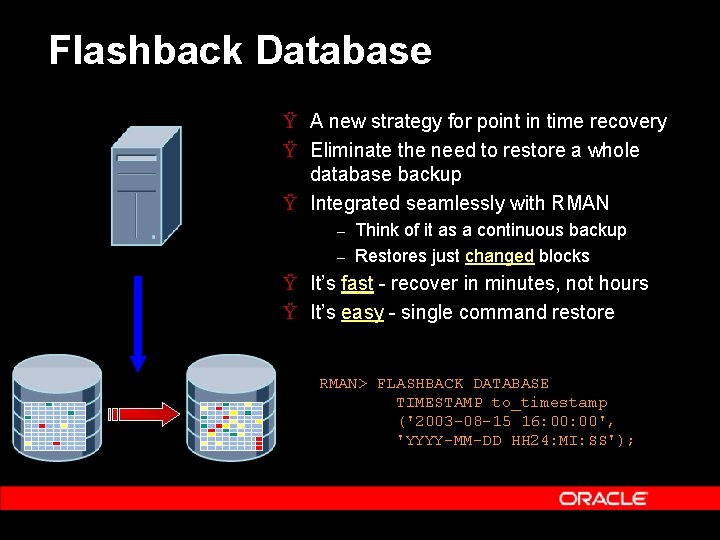 Flashback Database

Ÿ A new strategy for point in time recovery

Ÿ Eliminate the need to restore a whole database backup

Ÿ Integrated seamlessly with RMAN

– Think of it as a continuous backup

– Restores just changed blocks

Ÿ It's fast - recover in minutes, not hours

Ÿ It's easy - single command restore

RMAN> FLASHBACK DATABASE
TIMESTAMP to_timestamp
('2003-08-15 16:00:00',
'YYYY-MM-DD HH24:MI:SS');

ORACLE